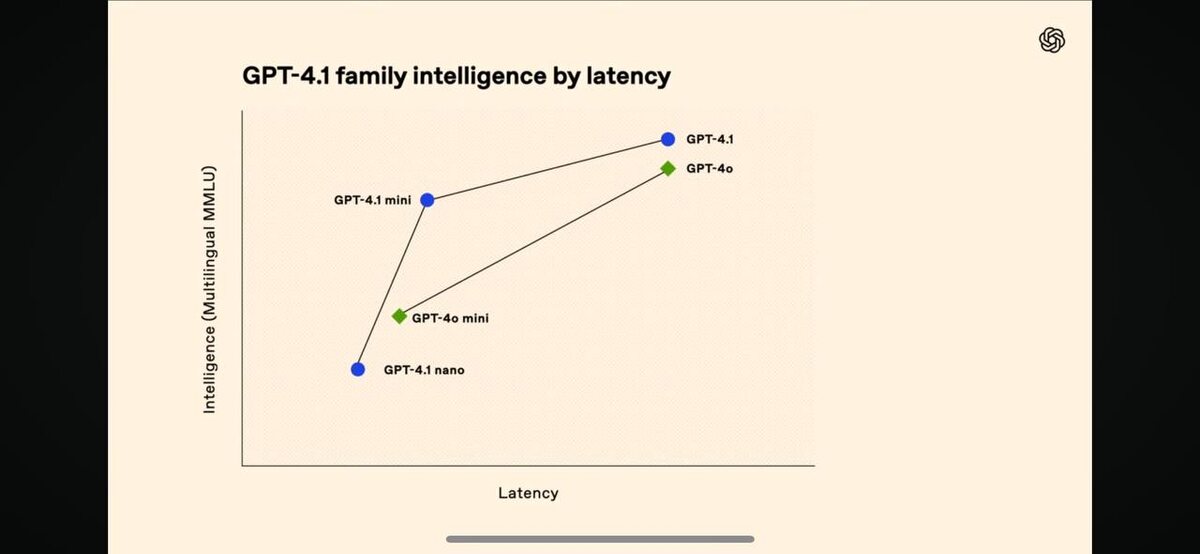 GPT-4.1 family intelligence by latency

Intelligence (Multilingual MMLU)

GPT-4.1
GPT-4o
GPT-4.1 mini
GPT-4o mini
GPT-4.1 nano

Latency